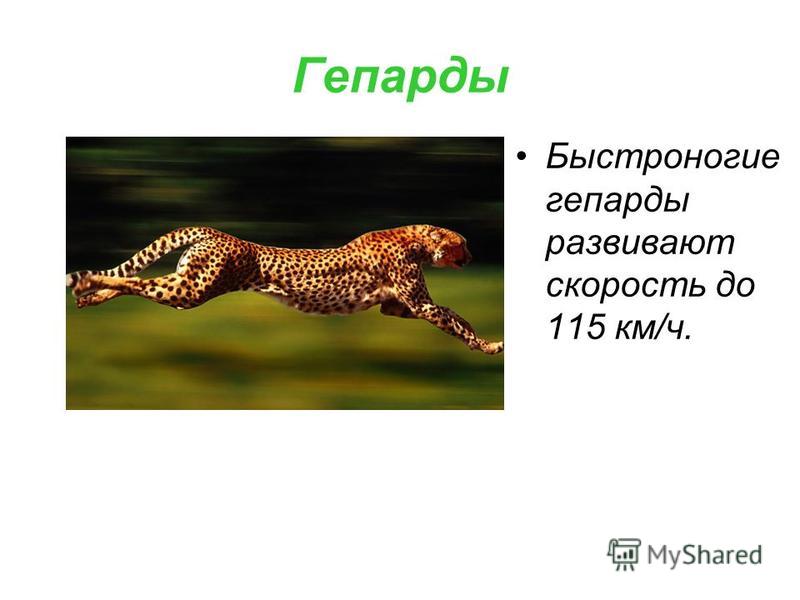 Гепарды

• Быстроногие гепарды развивают скорость до 115 км/ч.

MyShared